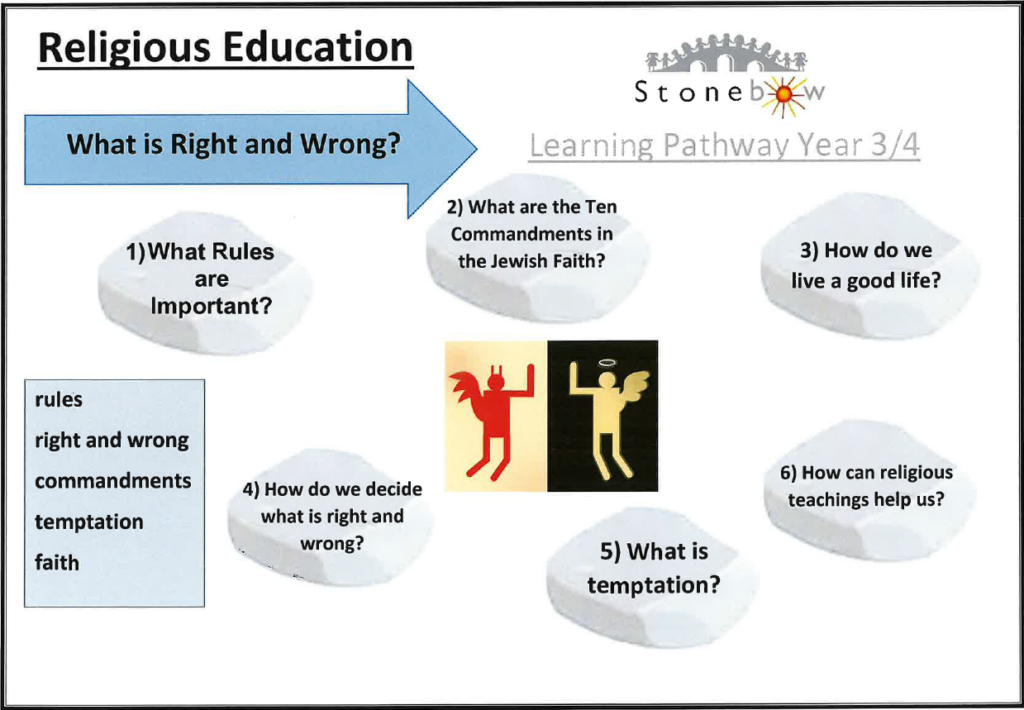 Religious Education

Stonebow

What is Right and Wrong?

Learning Pathway Year 3/4

1)What Rules are Important?

2) What are the Ten Commandments in the Jewish Faith?

3) How do we live a good life?

rules
right and wrong
commandments
temptation
faith

4) How do we decide what is right and wrong?

5) What is temptation?

6) How can religious teachings help us?